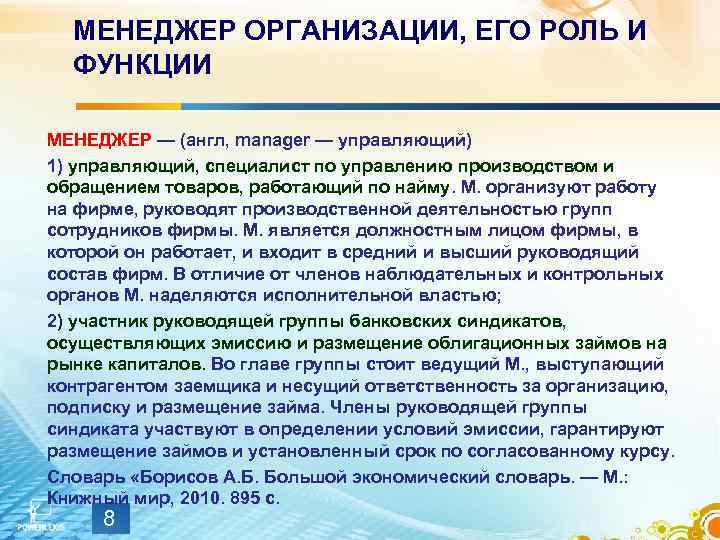 МЕНЕДЖЕР ОРГАНИЗАЦИИ, ЕГО РОЛЬ И ФУНКЦИИ

МЕНЕДЖЕР — (англ, manager — управляющий)

1) управляющий, специалист по управлению производством и обращением товаров, работающий по найму. М. организуют работу на фирме, руководят производственной деятельностью групп сотрудников фирмы. М. является должностным лицом фирмы, в которой он работает, и входит в средний и высший руководящий состав фирм. В отличие от членов наблюдательных и контрольных органов М. наделяются исполнительной властью;

2) участник руководящей группы банковских синдикатов, осуществляющих эмиссию и размещение облигационных займов на рынке капиталов. Во главе группы стоит ведущий М., выступающий контрагентом заемщика и несущий ответственность за организацию, подписку и размещение займа. Члены руководящей группы синдиката участвуют в определении условий эмиссии, гарантируют размещение займов и установленный срок по согласованному курсу.

Словарь «Борисов А.Б. Большой экономический словарь. — М.: Книжный мир, 2010. 895 с.

8